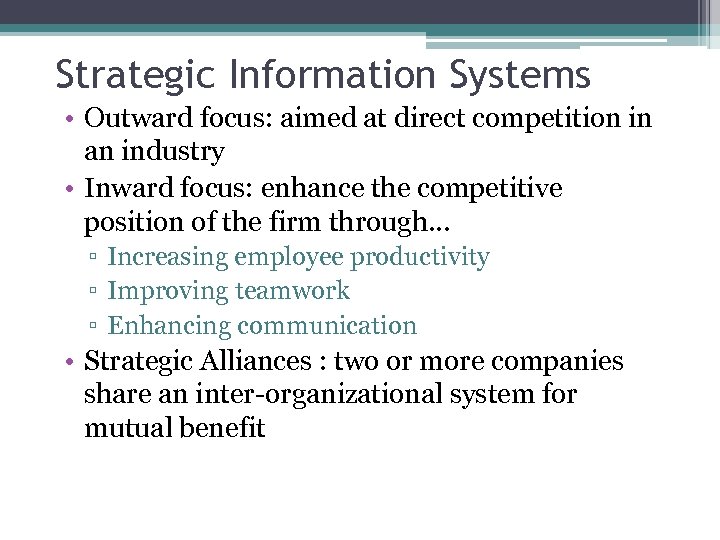 Strategic Information Systems

• Outward focus: aimed at direct competition in an industry
• Inward focus: enhance the competitive position of the firm through…
▫ Increasing employee productivity
▫ Improving teamwork
▫ Enhancing communication
• Strategic Alliances : two or more companies share an inter-organizational system for mutual benefit